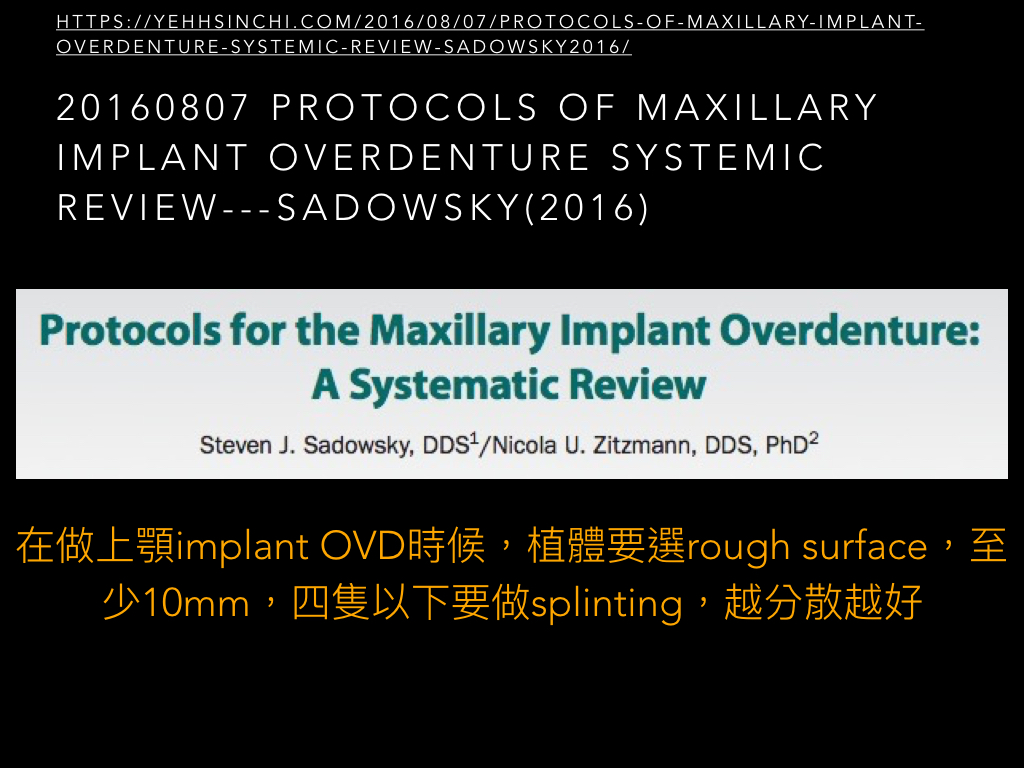 HTTPS://YEHHSINCHI.COM/2016/08/07/PROTOCOLS-OF-MAXILLARY-IMPLANT-OVERDENTURE-SYSTEMIC-REVIEW-SADOWSKY2016/

20160807 PROTOCOLS OF MAXILLARY IMPLANT OVERDENTURE SYSTEMIC REVIEW---SADOWSKY(2016)

Protocols for the Maxillary Implant Overdenture: A Systematic Review

Steven J. Sadowsky, DDS$^1$/Nicola U. Zitzmann, DDS, PhD$^2$

在做上顎implant OVD時候，植體要選rough surface，至少10mm，四隻以下要做splinting，越分散越好